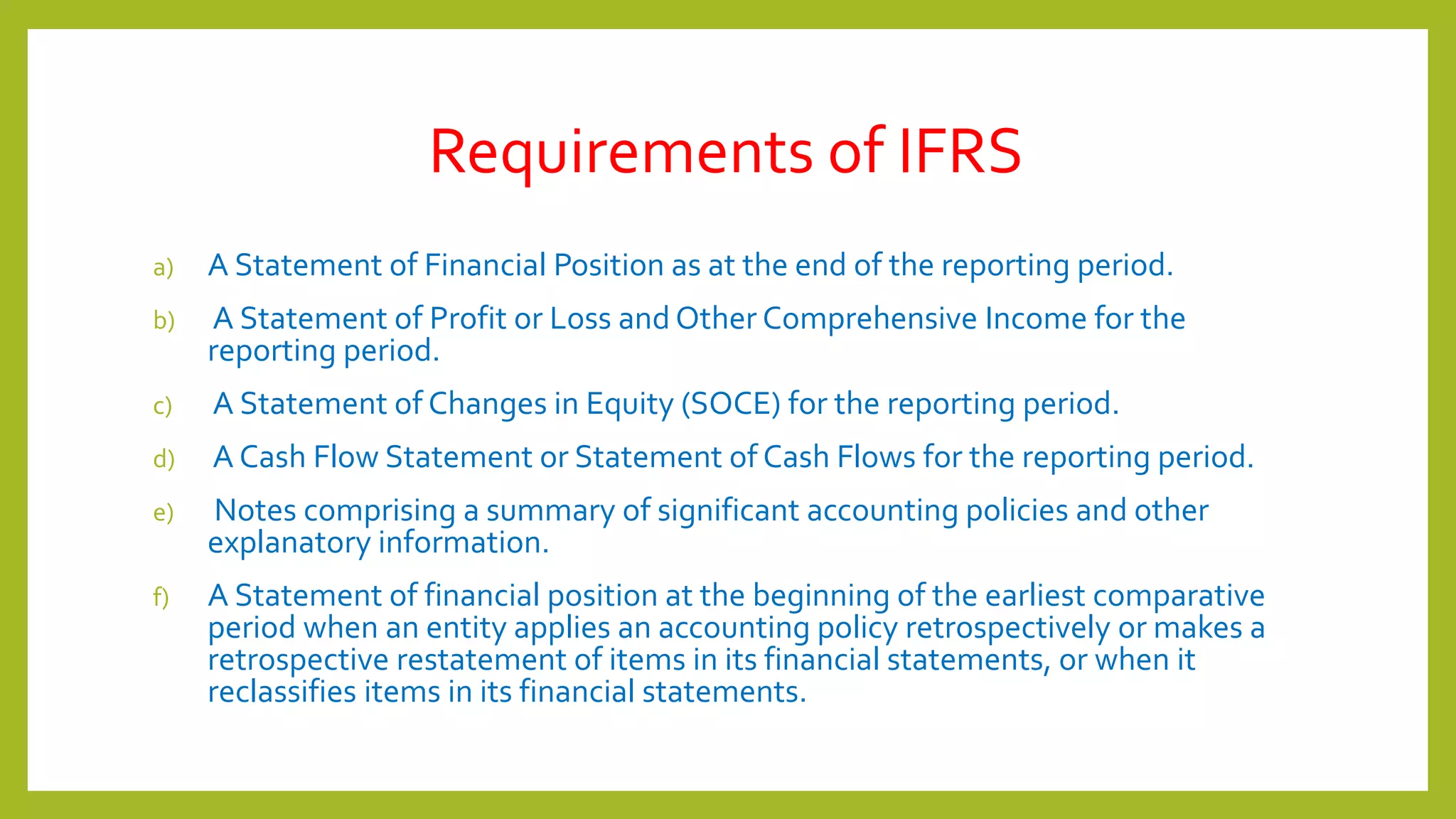 Requirements of IFRS

a) A Statement of Financial Position as at the end of the reporting period.

b) A Statement of Profit or Loss and Other Comprehensive Income for the reporting period.

c) A Statement of Changes in Equity (SOCE) for the reporting period.

d) A Cash Flow Statement or Statement of Cash Flows for the reporting period.

e) Notes comprising a summary of significant accounting policies and other explanatory information.

f) A Statement of financial position at the beginning of the earliest comparative period when an entity applies an accounting policy retrospectively or makes a retrospective restatement of items in its financial statements, or when it reclassifies items in its financial statements.